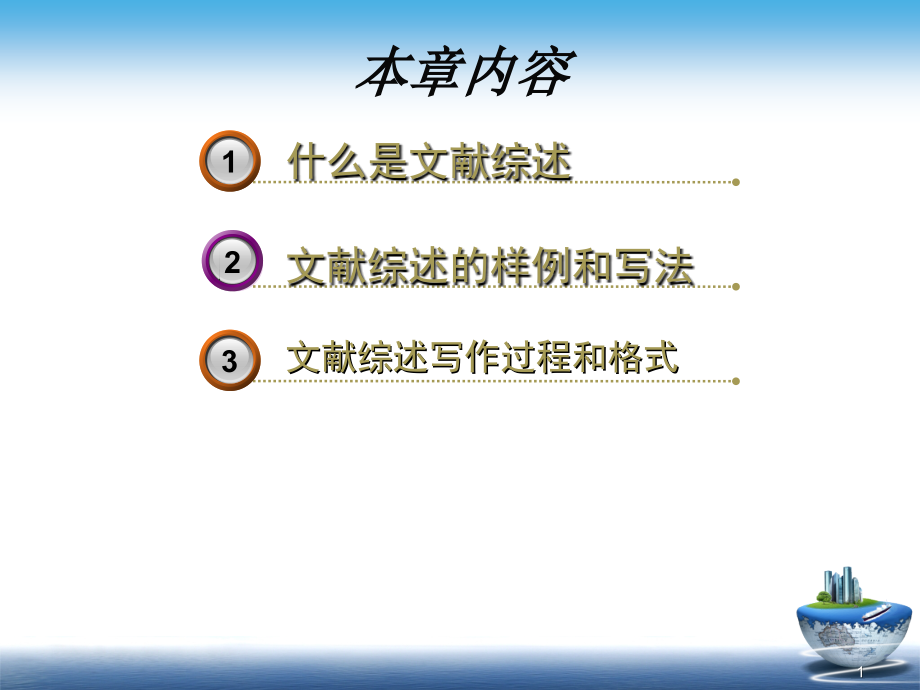 本章内容

1 什么是文献综述

2 文献综述的样例和写法

3 文献综述写作过程和格式

1